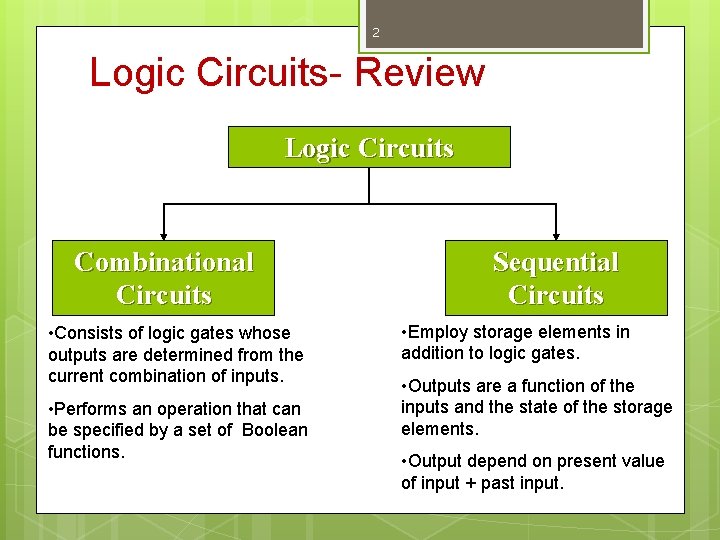 2

Logic Circuits- Review

Logic Circuits

Combinational Circuits

•Consists of logic gates whose outputs are determined from the current combination of inputs.

•Performs an operation that can be specified by a set of Boolean functions.

Sequential Circuits

•Employ storage elements in addition to logic gates.

•Outputs are a function of the inputs and the state of the storage elements.

•Output depend on present value of input + past input.